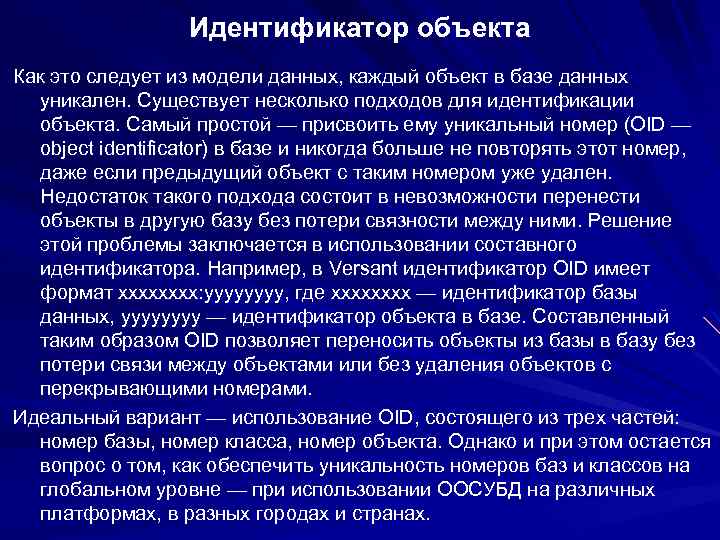 Идентификатор объекта

Как это следует из модели данных, каждый объект в базе данных уникален. Существует несколько подходов для идентификации объекта. Самый простой — присвоить ему уникальный номер (OID — object identificator) в базе и никогда больше не повторять этот номер, даже если предыдущий объект с таким номером уже удален. Недостаток такого подхода состоит в невозможности перенести объекты в другую базу без потери связности между ними. Решение этой проблемы заключается в использовании составного идентификатора. Например, в Versant идентификатор OID имеет формат xxxxxxxx:yyyyyyyy, где xxxxxxxx — идентификатор базы данных, yyyyyyyy — идентификатор объекта в базе. Составленный таким образом OID позволяет переносить объекты из базы в базу без потери связи между объектами или без удаления объектов с перекрывающими номерами.

Идеальный вариант — использование OID, состоящего из трех частей: номер базы, номер класса, номер объекта. Однако и при этом остается вопрос о том, как обеспечить уникальность номеров баз и классов на глобальном уровне — при использовании ООСУБД на различных платформах, в разных городах и странах.